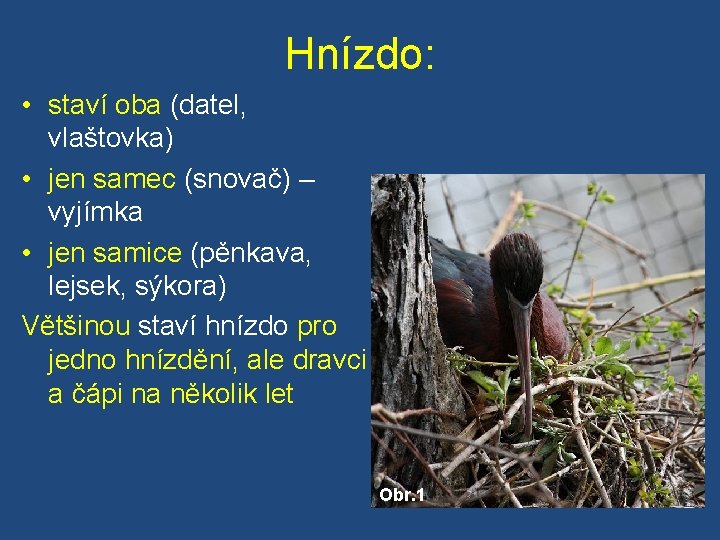 Hnízdo:

• staví oba (datel, vlaštovka)
• jen samec (snovač) – vyjímka
• jen samice (pěnkava, lejsek, sýkora)

Většinou staví hnízdo pro jedno hnízdění, ale dravci a čápi na několik let

Obr.1